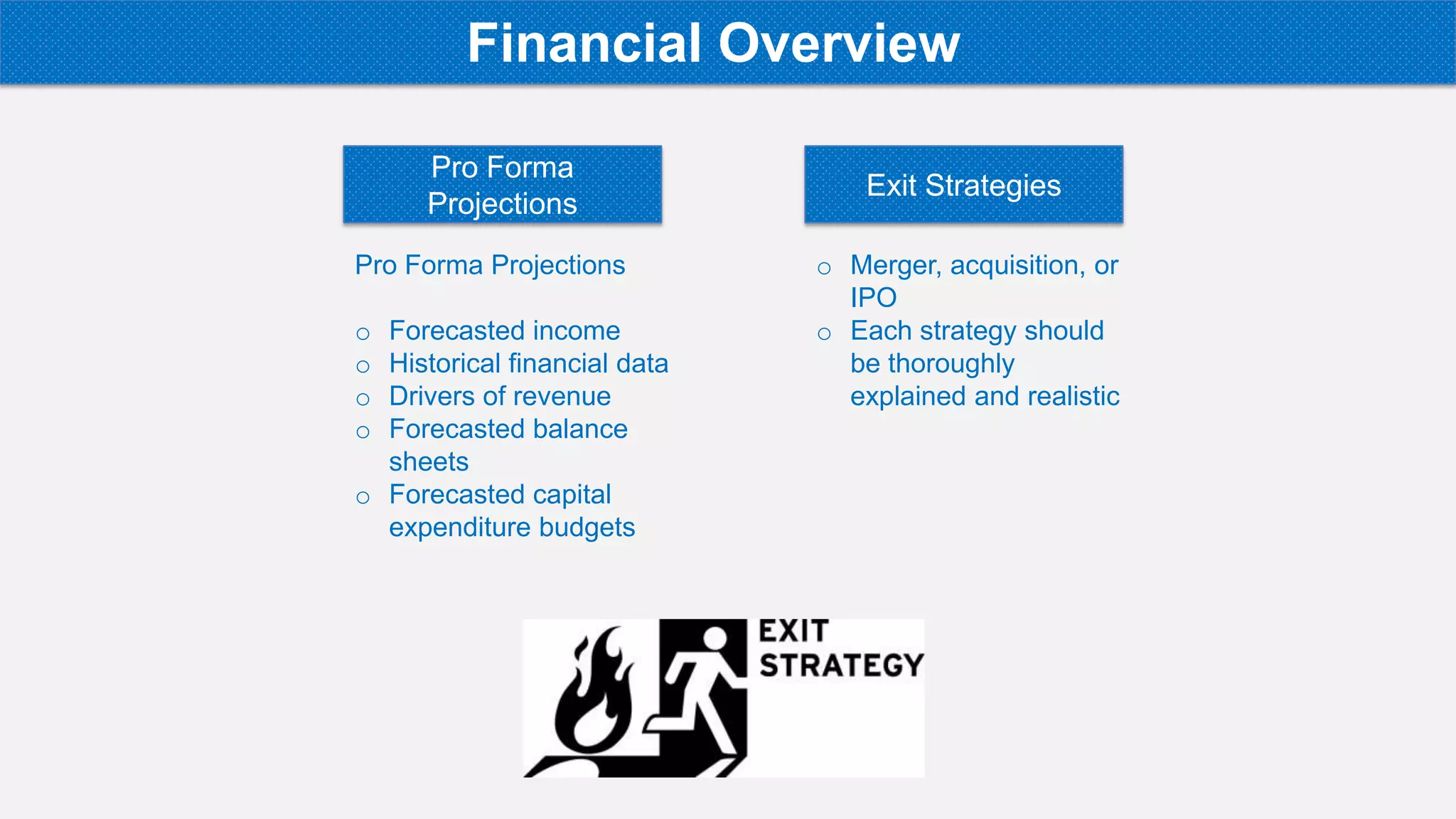 Financial Overview

Pro Forma Projections

Pro Forma Projections

○ Forecasted income
○ Historical financial data
○ Drivers of revenue
○ Forecasted balance sheets
○ Forecasted capital expenditure budgets

Exit Strategies

○ Merger, acquisition, or IPO
○ Each strategy should be thoroughly explained and realistic

EXIT STRATEGY